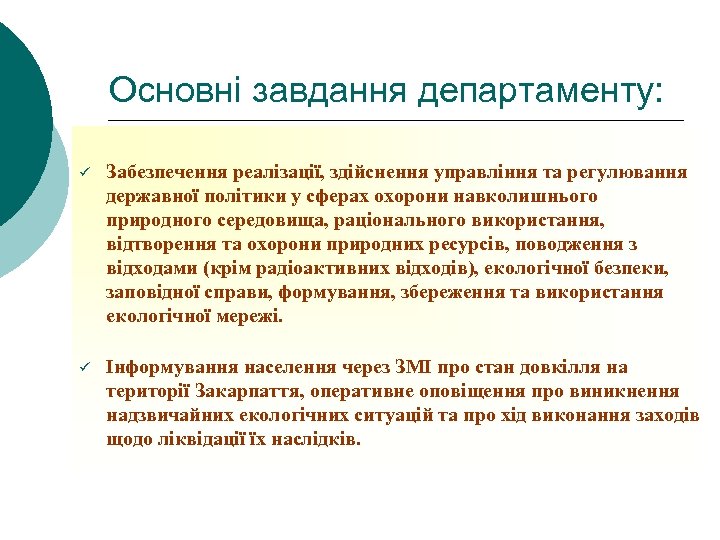 Основні завдання департаменту:

✓ Забезпечення реалізації, здійснення управління та регулювання державної політики у сферах охорони навколишнього природного середовища, раціонального використання, відтворення та охорони природних ресурсів, поводження з відходами (крім радіоактивних відходів), екологічної безпеки, заповідної справи, формування, збереження та використання екологічної мережі.

✓ Інформування населення через ЗМІ про стан довкілля на території Закарпаття, оперативне оповіщення про виникнення надзвичайних екологічних ситуацій та про хід виконання заходів щодо ліквідації їх наслідків.